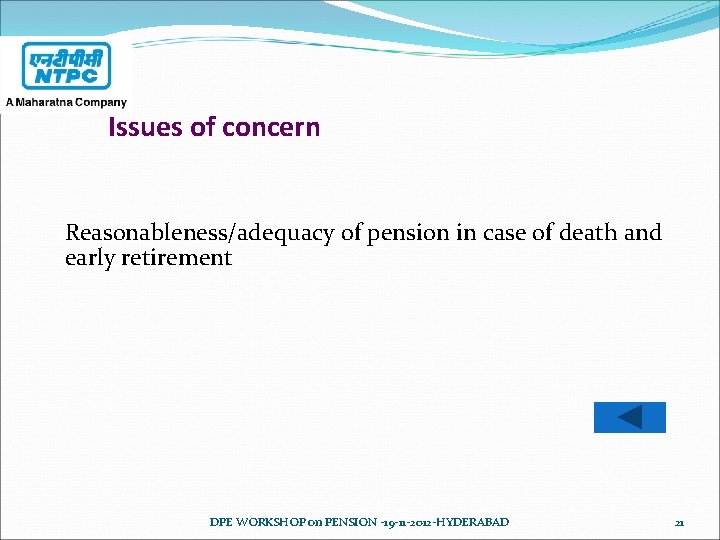 एनटीपीसी
NTPC
A Maharatna Company

Issues of concern

Reasonableness/adequacy of pension in case of death and early retirement

DPE WORKSHOP on PENSION -19-11-2012-HYDERABAD

21